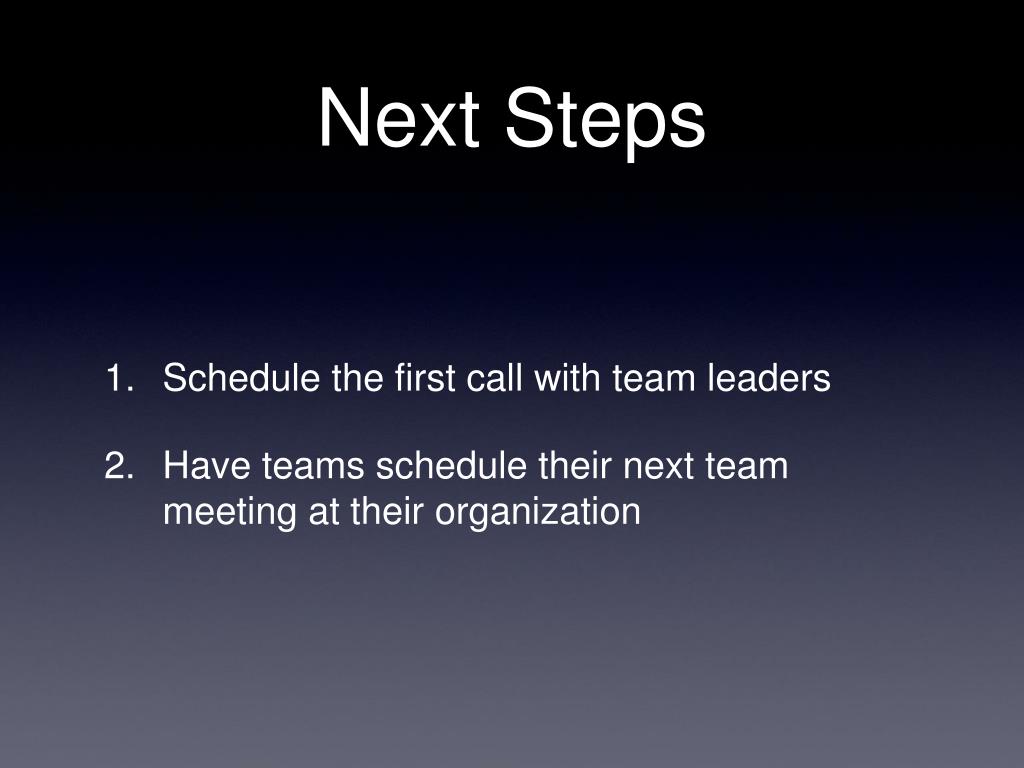 Next Steps

1. Schedule the first call with team leaders

2. Have teams schedule their next team meeting at their organization